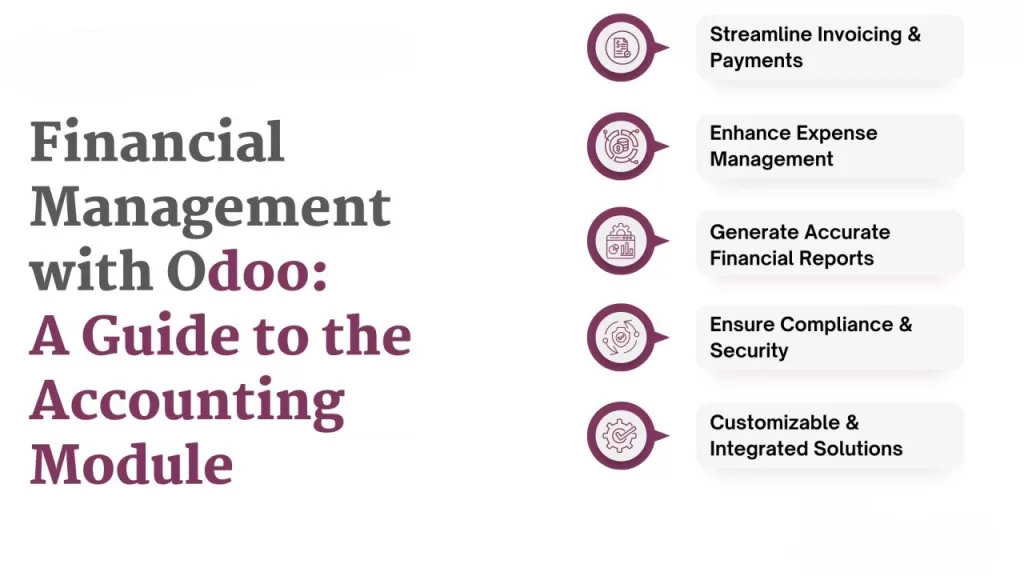 Financial Management with Odoo: A Guide to the Accounting Module

Streamline Invoicing & Payments

Enhance Expense Management

Generate Accurate Financial Reports

Ensure Compliance & Security

Customizable & Integrated Solutions